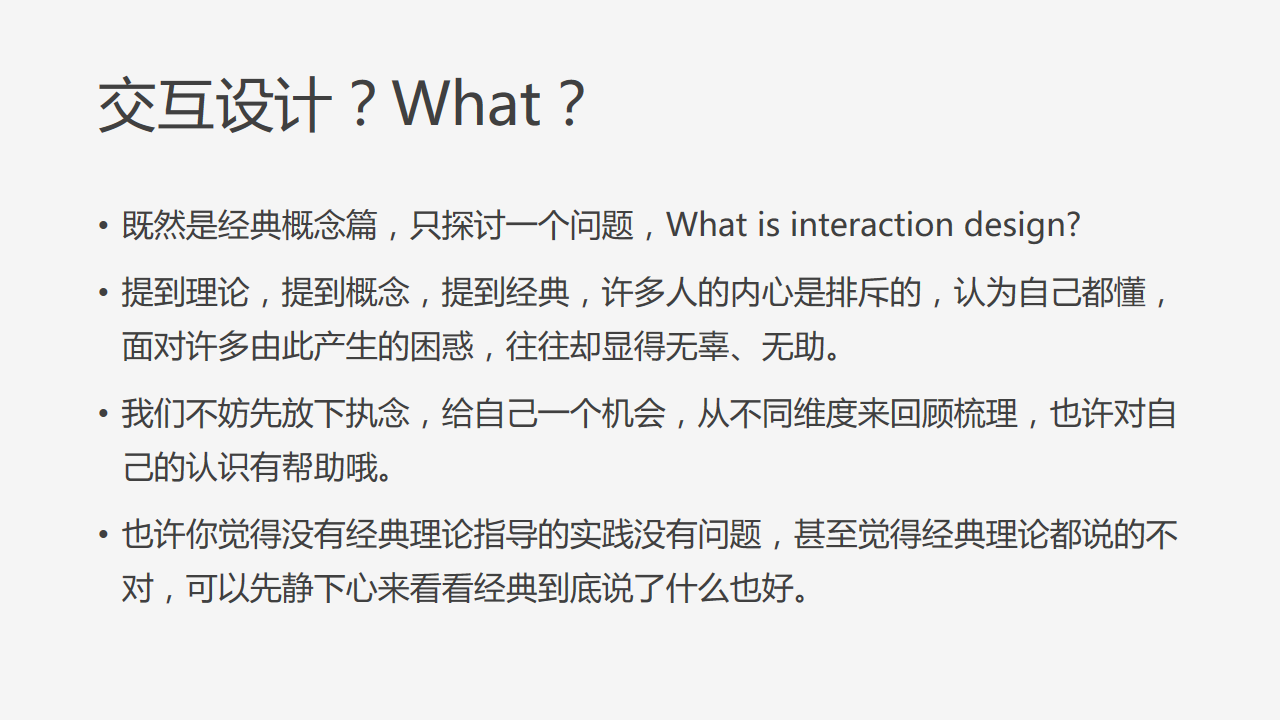 交互设计？What？

• 既然是经典概念篇，只探讨一个问题，What is interaction design?

• 提到理论，提到概念，提到经典，许多人的内心是排斥的，认为自己都懂，面对许多由此产生的困惑，往往却显得无辜、无助。

• 我们不妨先放下执念，给自己一个机会，从不同维度来回顾梳理，也许对自己的认识有帮助哦。

• 也许你觉得没有经典理论指导的实践没有问题，甚至觉得经典理论都说的不对，可以先静下心来看看经典到底说了什么也好。